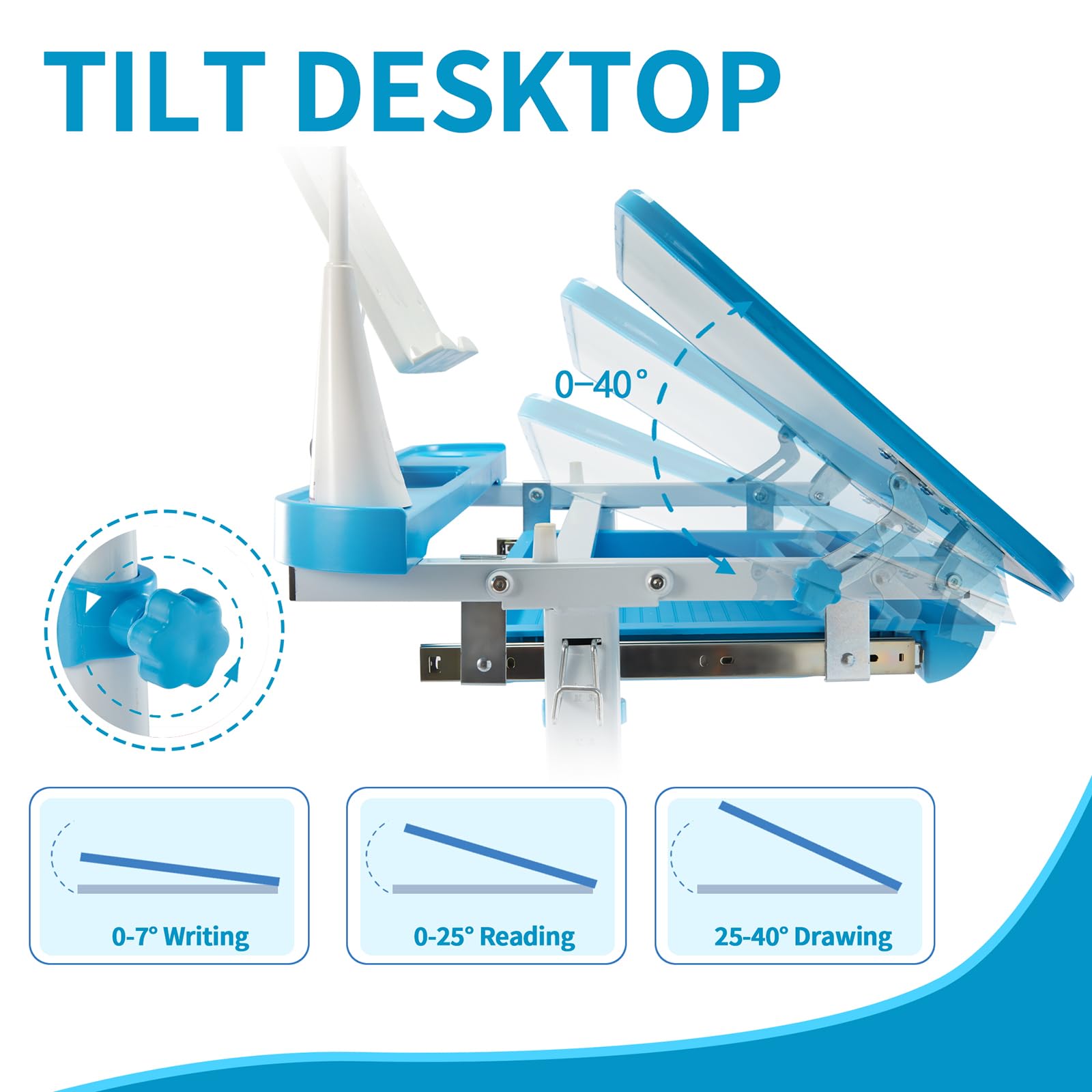 TILT DESKTOP

0–40°

0-7° Writing

0-25° Reading

25-40° Drawing